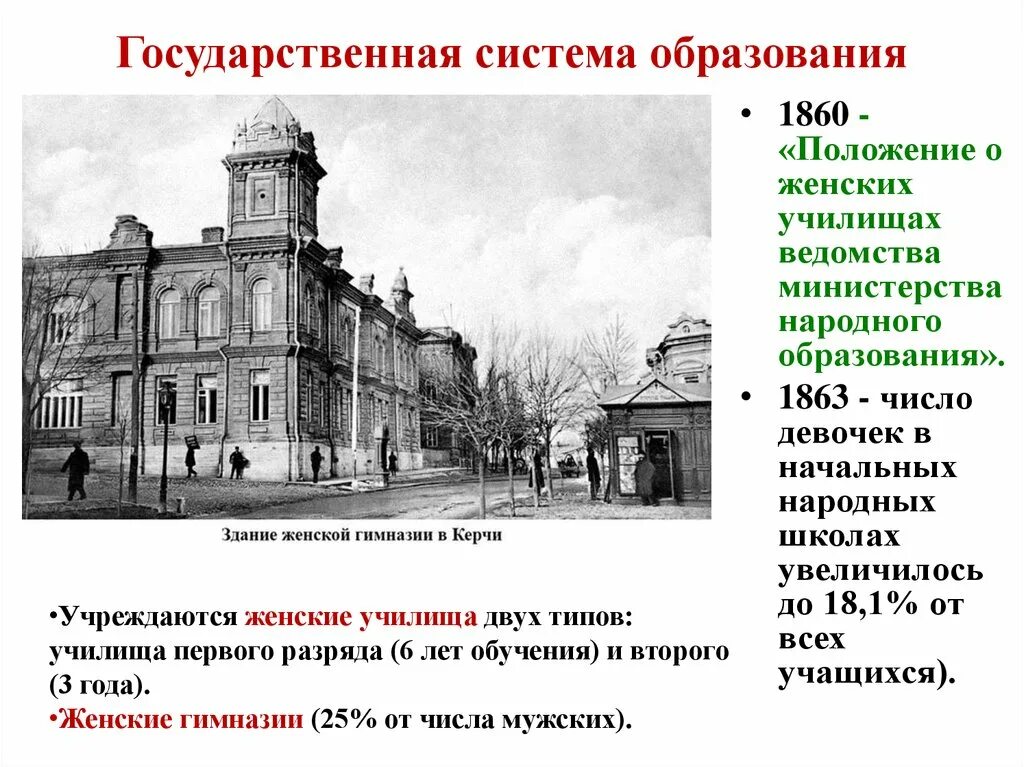 Государственная система образования

Здание женской гимназии в Керчи

• 1860 - «Положение о женских училищах ведомства министерства народного образования».

• 1863 - число девочек в начальных народных школах увеличилось до 18,1% от всех учащихся).

•Учреждаются женские училища двух типов: училища первого разряда (6 лет обучения) и второго (3 года).

•Женские гимназии (25% от числа мужских).